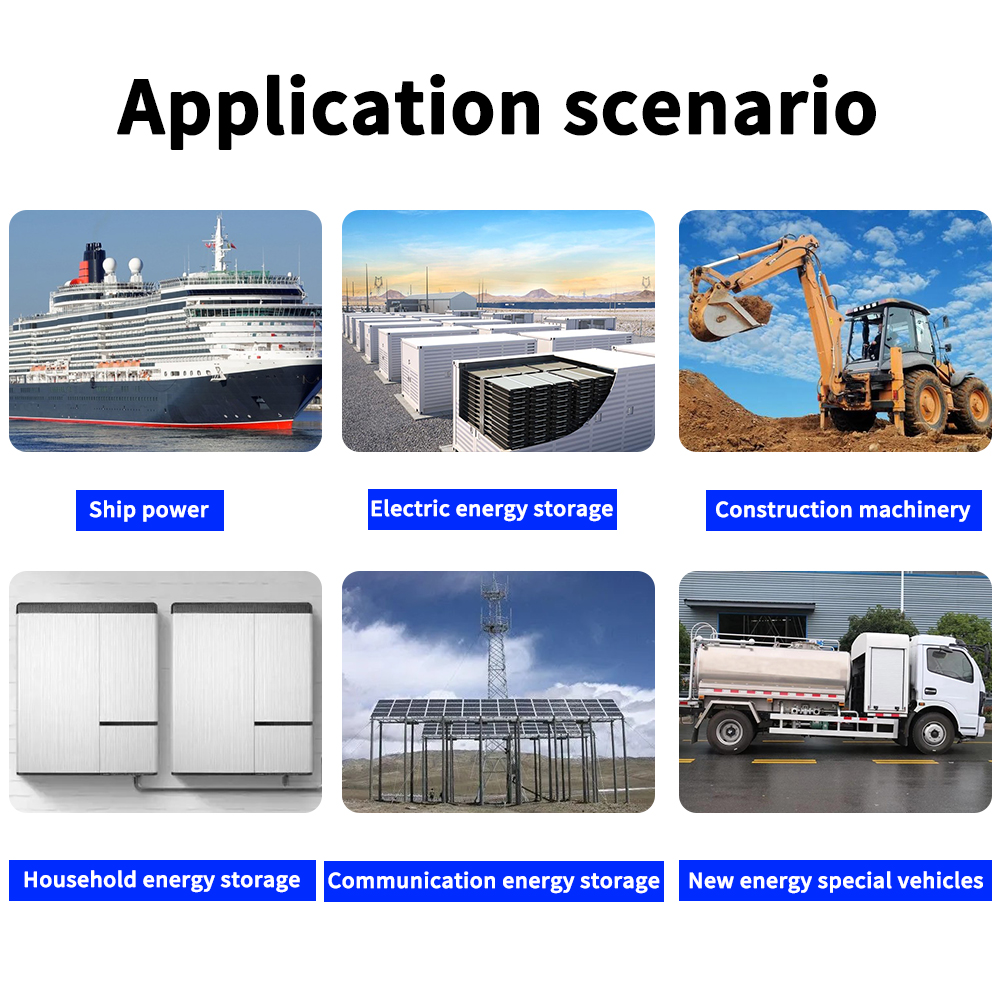 Application scenario

Ship power

Electric energy storage

Construction machinery

Household energy storage

Communication energy storage

New energy special vehicles